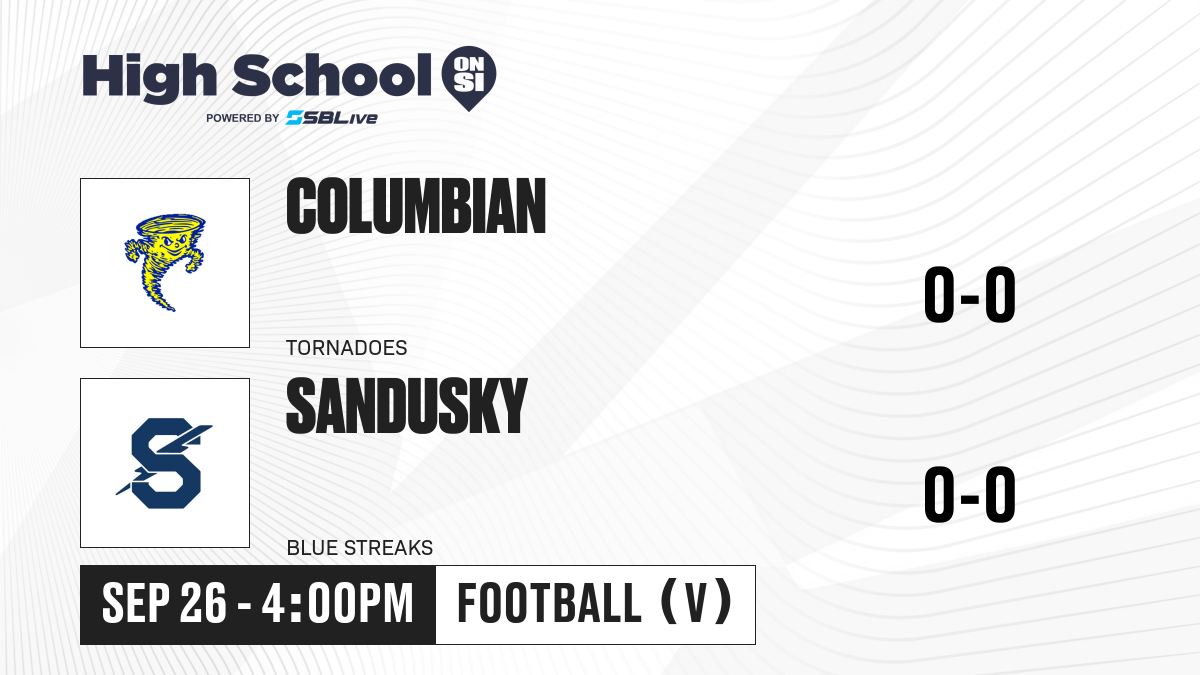 High School ON SI
POWERED BY SBLive

COLUMBIAN
TORNADOES
0-0

SANDUSKY
BLUE STREAKS
0-0

SEP 26 - 4:00PM
FOOTBALL (V)